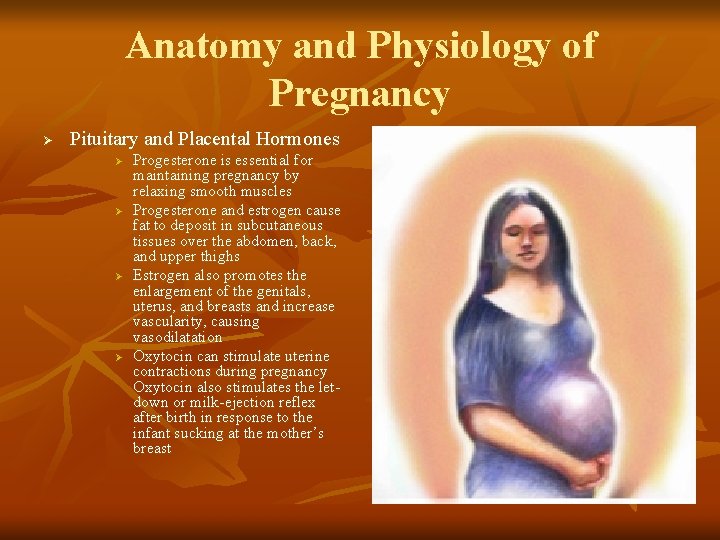 Anatomy and Physiology of Pregnancy

➢ Pituitary and Placental Hormones
➢ Progesterone is essential for maintaining pregnancy by relaxing smooth muscles
➢ Progesterone and estrogen cause fat to deposit in subcutaneous tissues over the abdomen, back, and upper thighs
➢ Estrogen also promotes the enlargement of the genitals, uterus, and breasts and increase vascularity, causing vasodilatation
➢ Oxytocin can stimulate uterine contractions during pregnancy Oxytocin also stimulates the let-down or milk-ejection reflex after birth in response to the infant sucking at the mother's breast